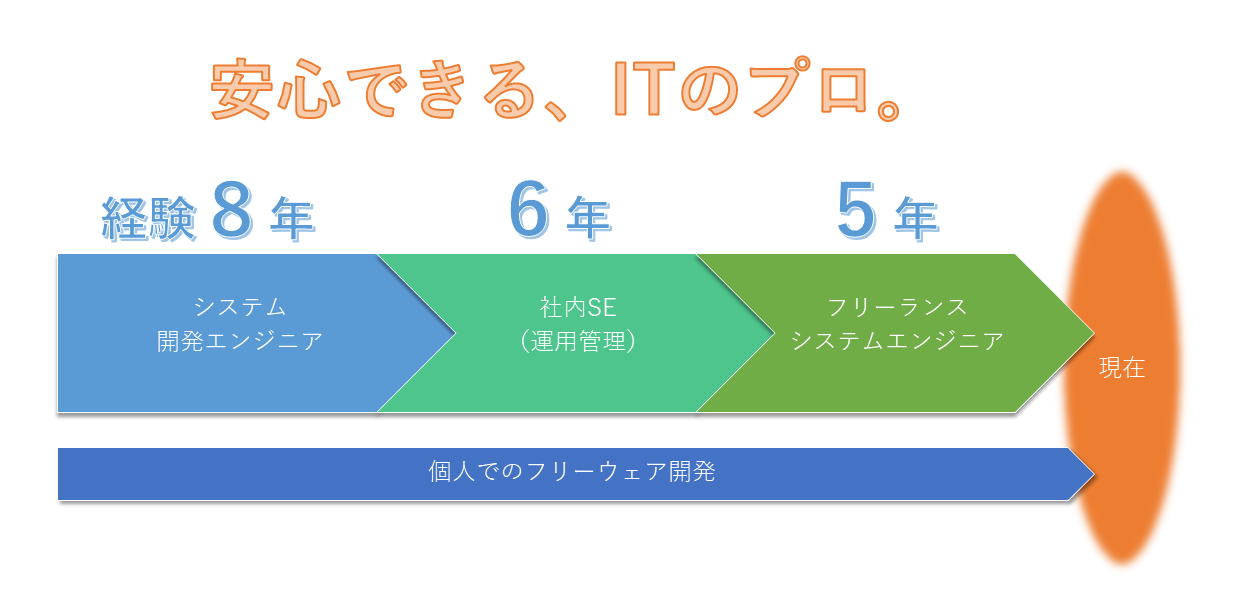 安心できる、ITのプロ。

経験 8 年

6 年

5 年

システム
開発エンジニア

社内SE
(運用管理)

フリーランス
システムエンジニア

現在

個人でのフリーウェア開発